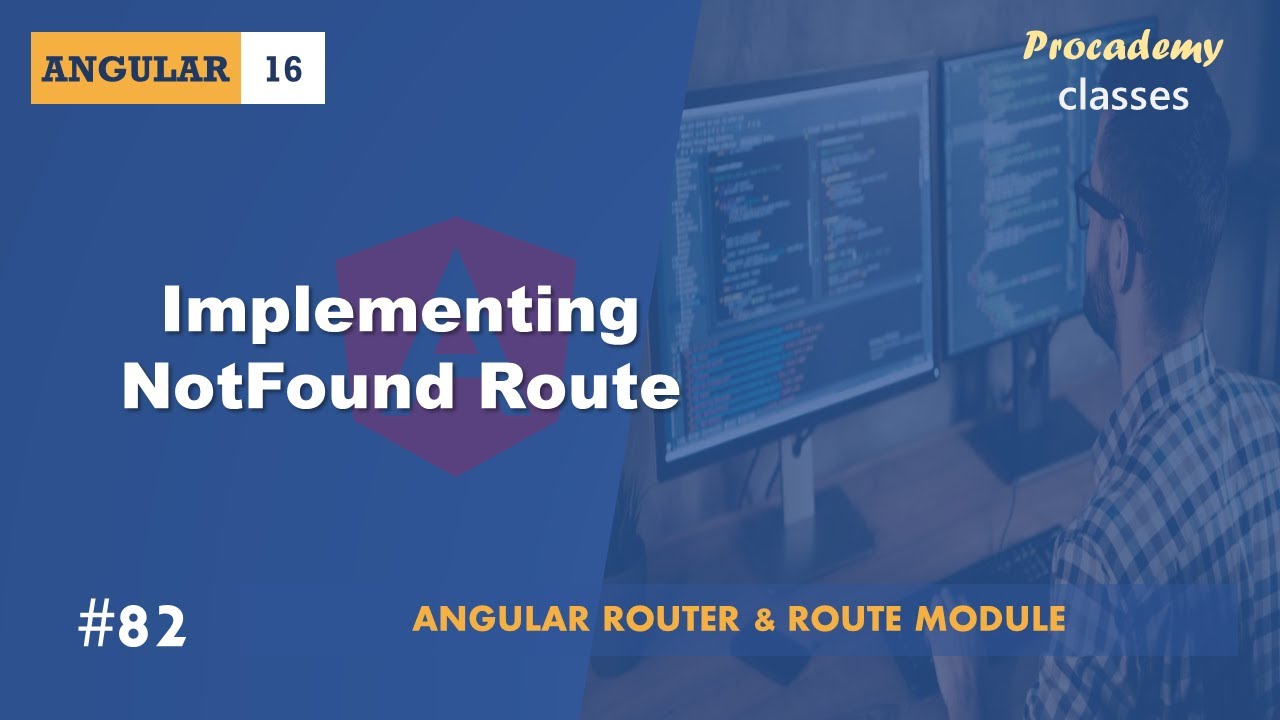 ANGULAR 16

Procademy
classes

Implementing NotFound Route

#82

ANGULAR ROUTER & ROUTE MODULE